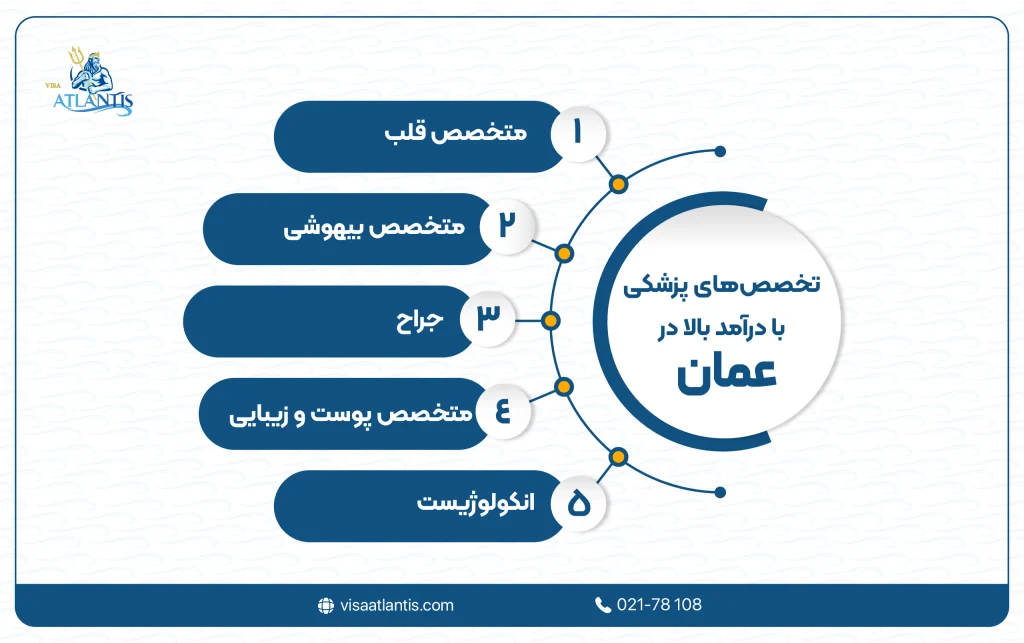 VISA ATLANTIS

تخصص‌های پزشکی با درآمد بالا در عمان

۱ متخصص قلب

۲ متخصص بیهوشی

۳ جراح

۴ متخصص پوست و زیبایی

۵ انکولوژیست

visaatlantis.com

021-78 108